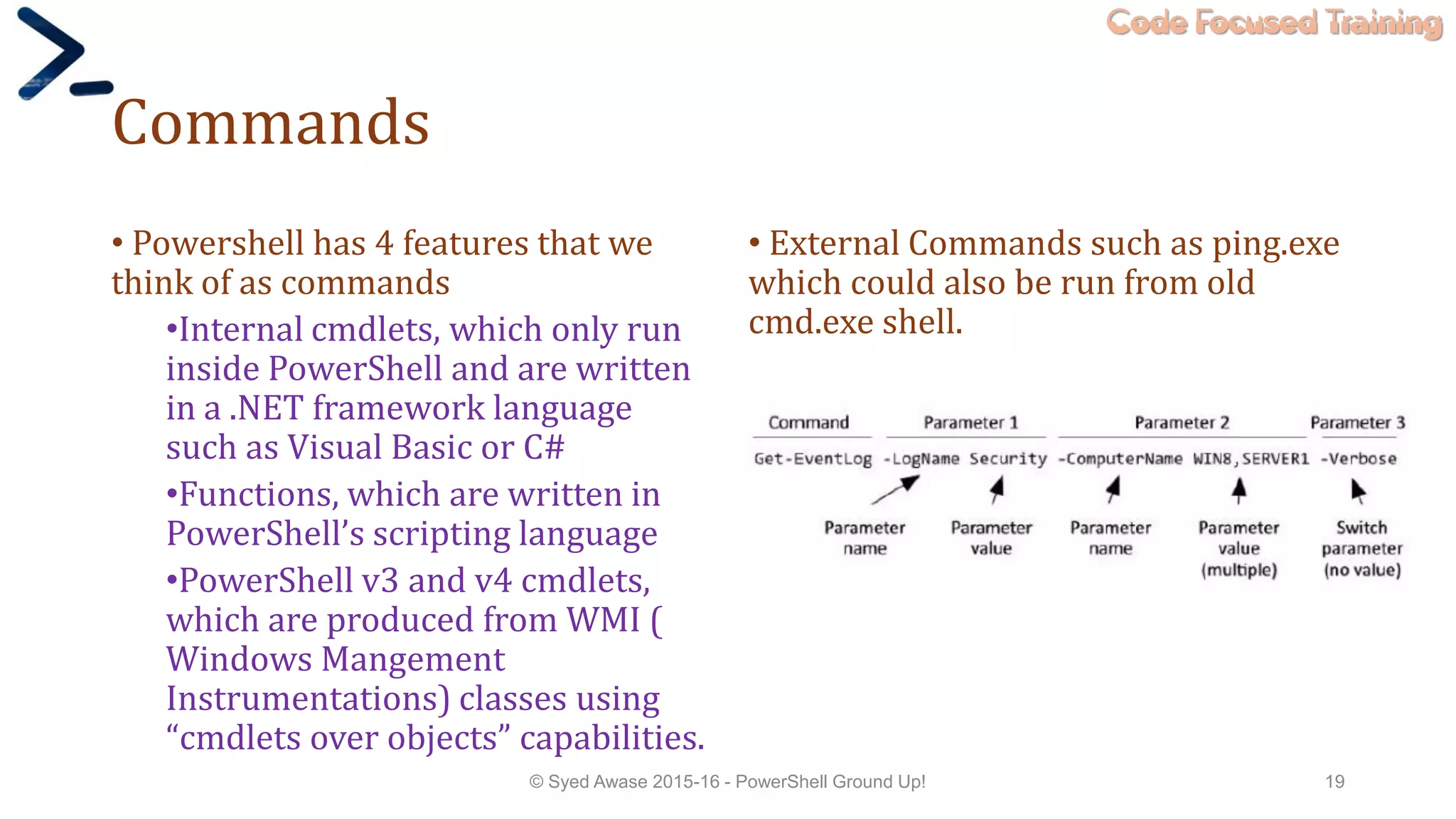 Code Focused Training

Commands

• Powershell has 4 features that we think of as commands

•Internal cmdlets, which only run inside PowerShell and are written in a .NET framework language such as Visual Basic or C#

•Functions, which are written in PowerShell's scripting language

•PowerShell v3 and v4 cmdlets, which are produced from WMI ( Windows Mangement Instrumentations) classes using "cmdlets over objects" capabilities.

• External Commands such as ping.exe which could also be run from old cmd.exe shell.

Command Parameter 1 Parameter 2 Parameter 3

Get-EventLog -LogName Security -ComputerName WIN8,SERVER1 -Verbose

Parameter name Parameter value Parameter name Parameter value (multiple) Switch parameter (no value)

© Syed Awase 2015-16 - PowerShell Ground Up!

19